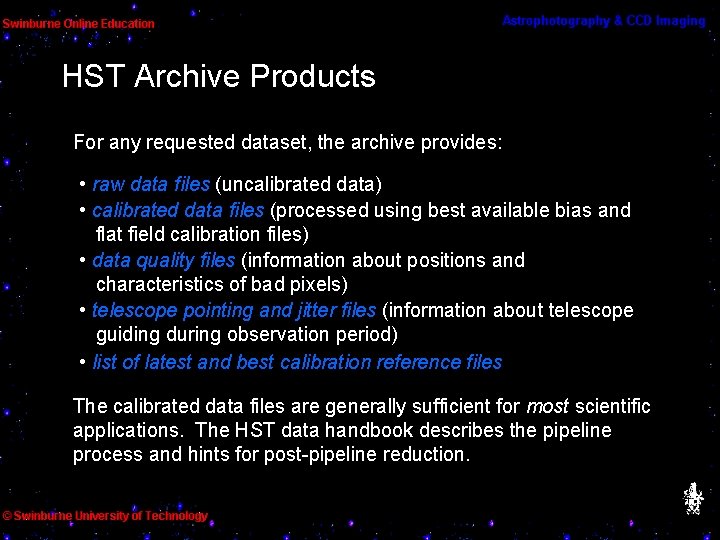 Swinburne Online Education

Astrophotography & CCD Imaging

HST Archive Products

For any requested dataset, the archive provides:

• raw data files (uncalibrated data)
• calibrated data files (processed using best available bias and flat field calibration files)
• data quality files (information about positions and characteristics of bad pixels)
• telescope pointing and jitter files (information about telescope guiding during observation period)
• list of latest and best calibration reference files

The calibrated data files are generally sufficient for most scientific applications. The HST data handbook describes the pipeline process and hints for post-pipeline reduction.

© Swinburne University of Technology